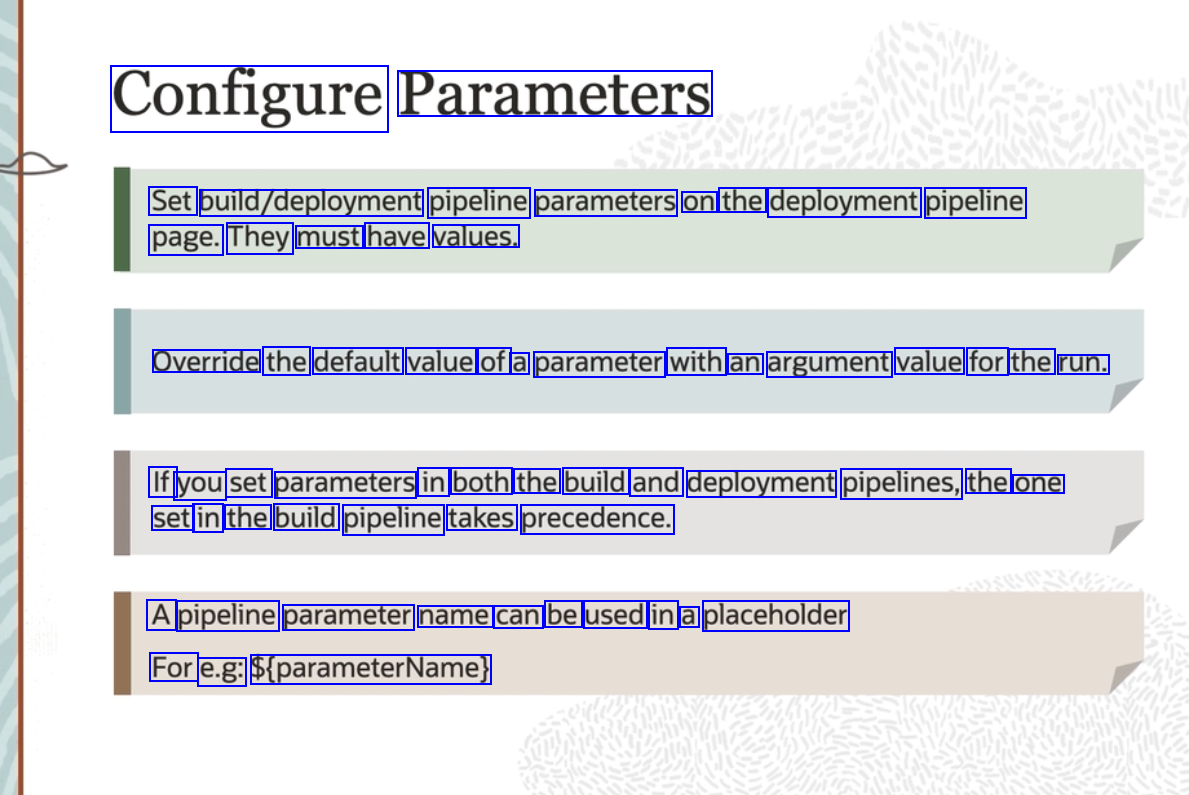 Configure Parameters

Set build/deployment pipeline parameters on the deployment pipeline page. They must have values.

Override the default value of a parameter with an argument value for the run.

If you set parameters in both the build and deployment pipelines, the one set in the build pipeline takes precedence.

A pipeline parameter name can be used in a placeholder

For e.g: ${parameterName}